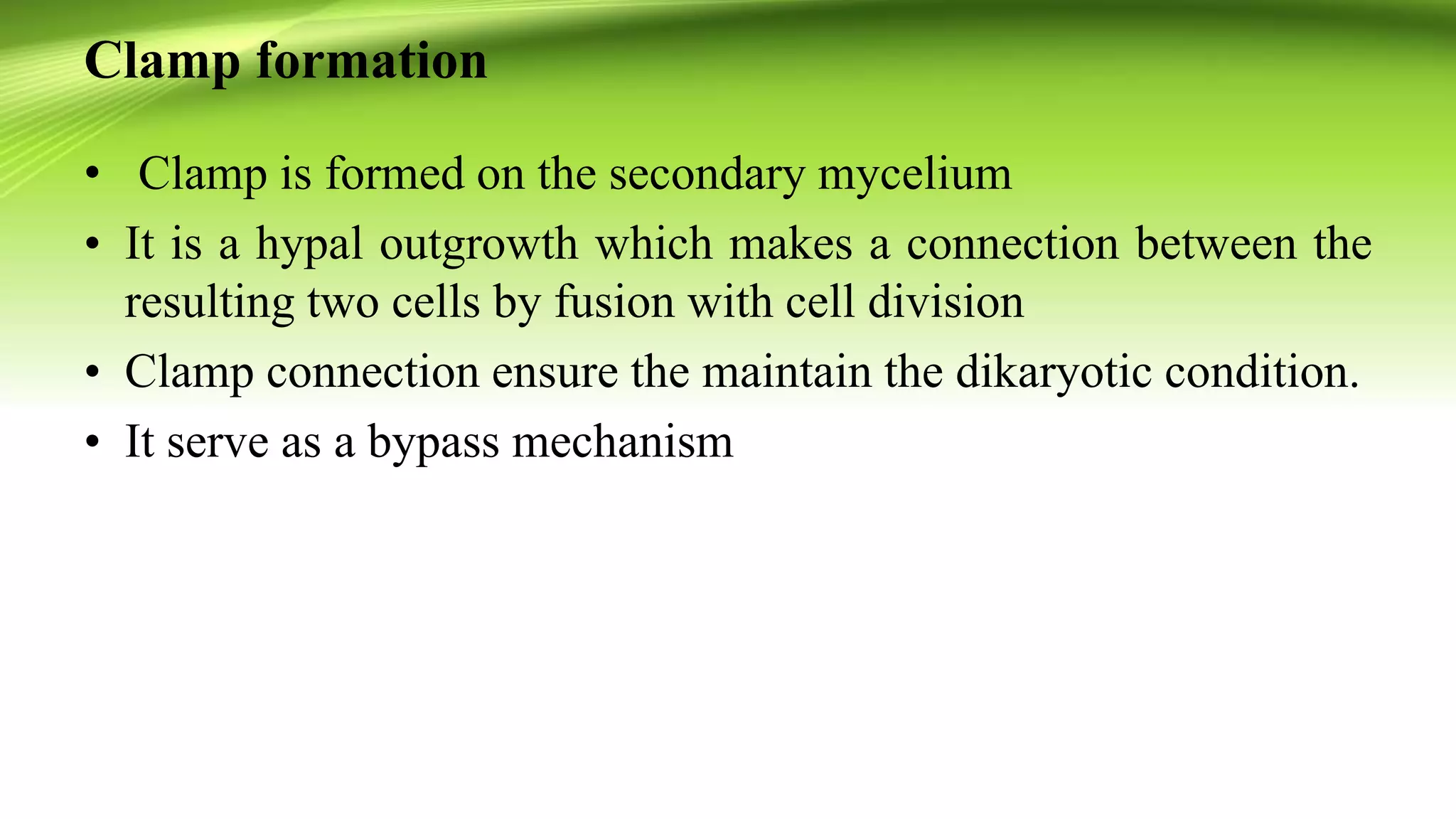 Clamp formation

• Clamp is formed on the secondary mycelium
• It is a hypal outgrowth which makes a connection between the resulting two cells by fusion with cell division
• Clamp connection ensure the maintain the dikaryotic condition.
• It serve as a bypass mechanism